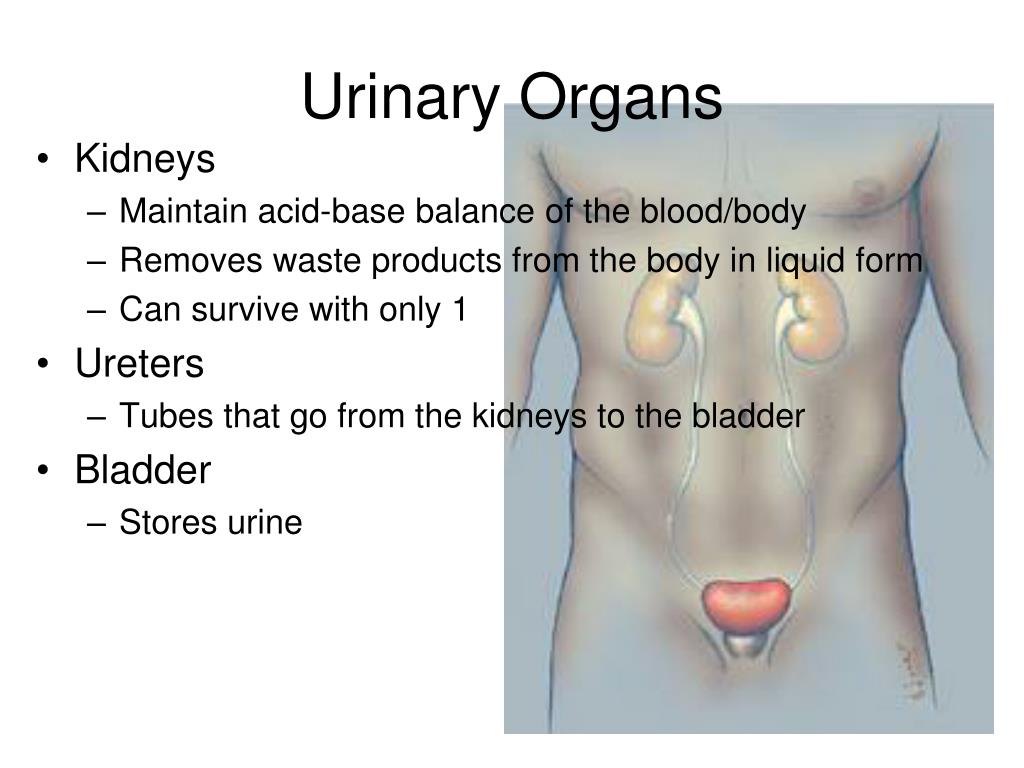 Urinary Organs

• Kidneys
– Maintain acid-base balance of the blood/body
– Removes waste products from the body in liquid form
– Can survive with only 1

• Ureters
– Tubes that go from the kidneys to the bladder

• Bladder
– Stores urine